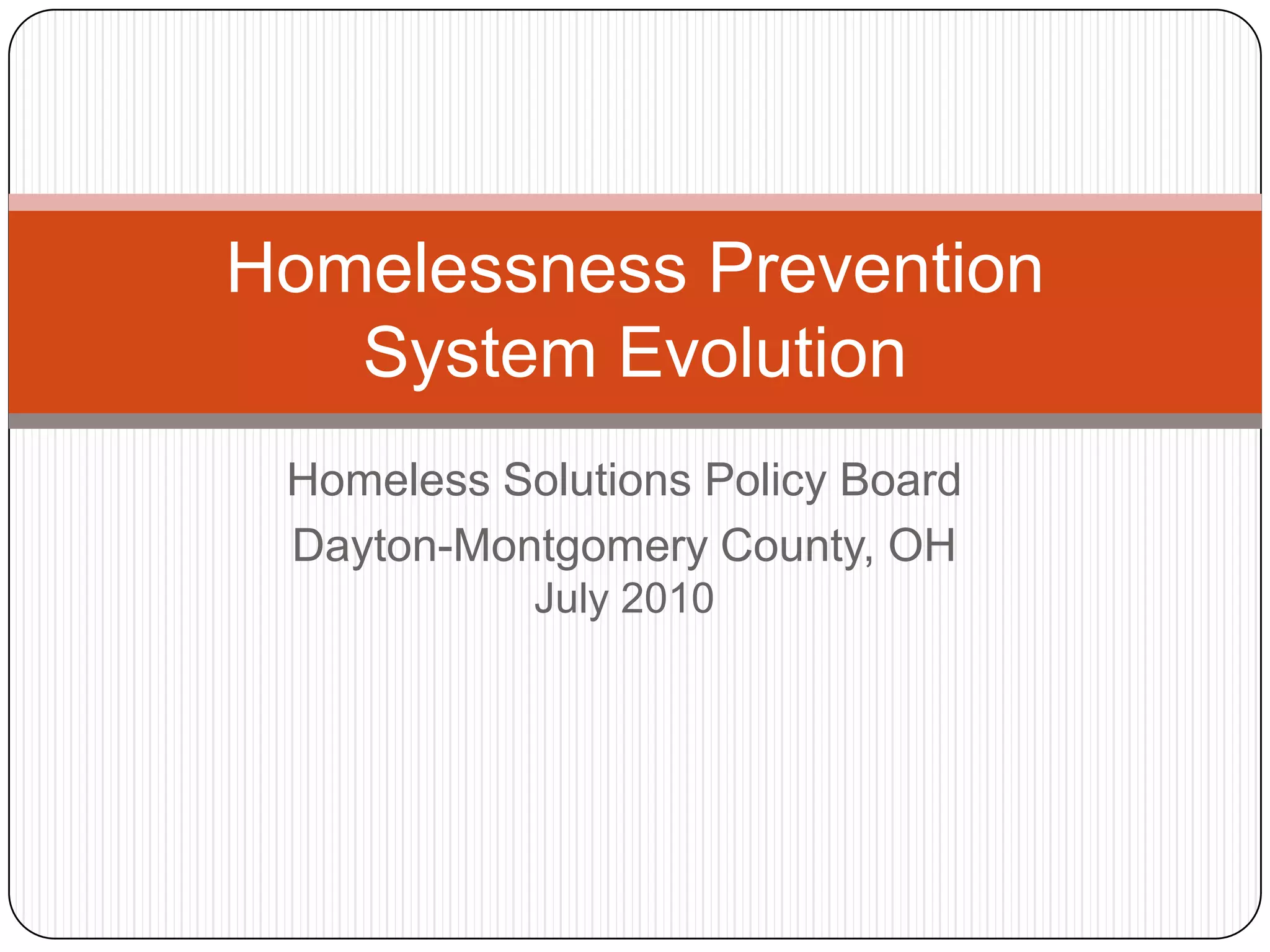 Homelessness Prevention System Evolution

Homeless Solutions Policy Board
Dayton-Montgomery County, OH
July 2010